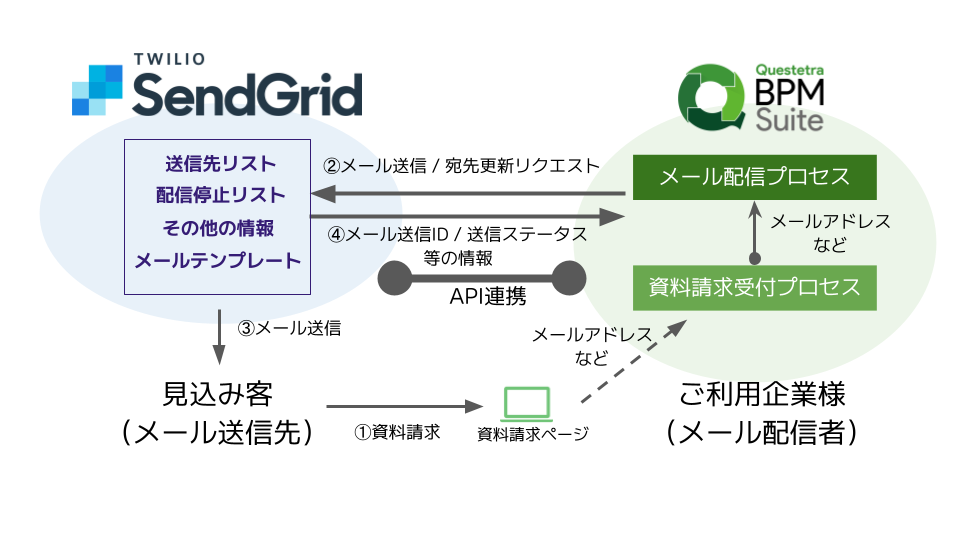 TWILIO
SendGrid

Questetra
BPM
Suite

送信先リスト
配信停止リスト
その他の情報
メールテンプレート

②メール送信 / 宛先更新リクエスト

④メール送信ID / 送信ステータス等の情報

API連携

メール配信プロセス

メールアドレスなど

資料請求受付プロセス

③メール送信

メールアドレスなど

見込み客
（メール送信先）

①資料請求

資料請求ページ

ご利用企業様
（メール配信者）